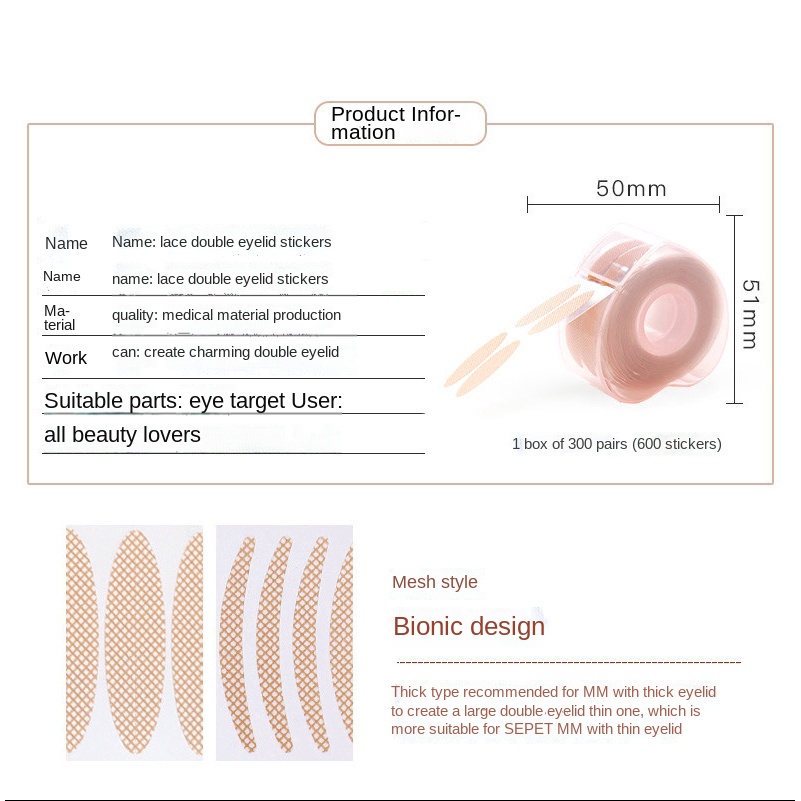 Product Information

| Name | Name: lace double eyelid stickers |
|---|---|
| Name | name: lace double eyelid stickers |
| Material | quality: medical material production |
| Work | can: create charming double eyelid |

Suitable parts: eye target User: all beauty lovers

50mm

51mm

1 box of 300 pairs (600 stickers)

Mesh style

Bionic design

Thick type recommended for MM with thick eyelid to create a large double eyelid thin one, which is more suitable for SEPET MM with thin eyelid